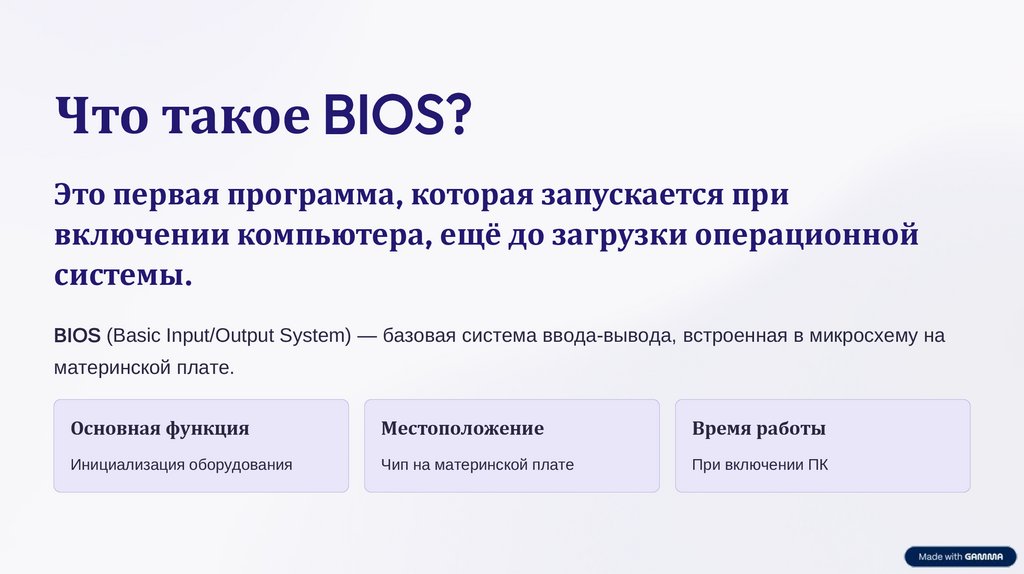 Что такое BIOS?

Это первая программа, которая запускается при включении компьютера, ещё до загрузки операционной системы.

BIOS (Basic Input/Output System) — базовая система ввода-вывода, встроенная в микросхему на материнской плате.

Основная функция

Инициализация оборудования

Местоположение

Чип на материнской плате

Время работы

При включении ПК

Made with GAMMA